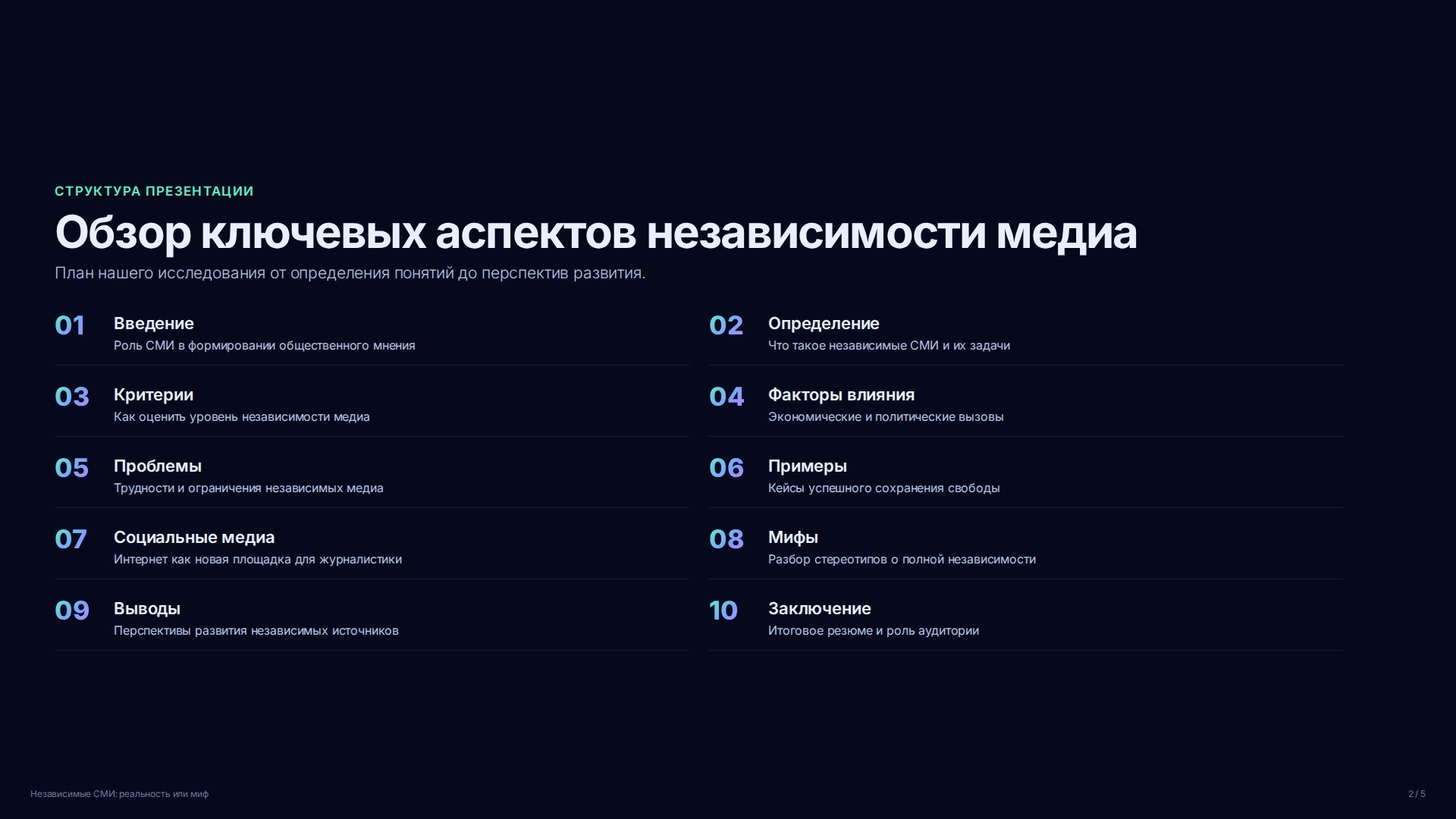 СТРУКТУРА ПРЕЗЕНТАЦИИ

Обзор ключевых аспектов независимости медиа

План нашего исследования от определения понятий до перспектив развития.

01 Введение
Роль СМИ в формировании общественного мнения

02 Определение
Что такое независимые СМИ и их задачи

03 Критерии
Как оценить уровень независимости медиа

04 Факторы влияния
Экономические и политические вызовы

05 Проблемы
Трудности и ограничения независимых медиа

06 Примеры
Кейсы успешного сохранения свободы

07 Социальные медиа
Интернет как новая площадка для журналистики

08 Мифы
Разбор стереотипов о полной независимости

09 Выводы
Перспективы развития независимых источников

10 Заключение
Итоговое резюме и роль аудитории

Независимые СМИ: реальность или миф

2 / 5